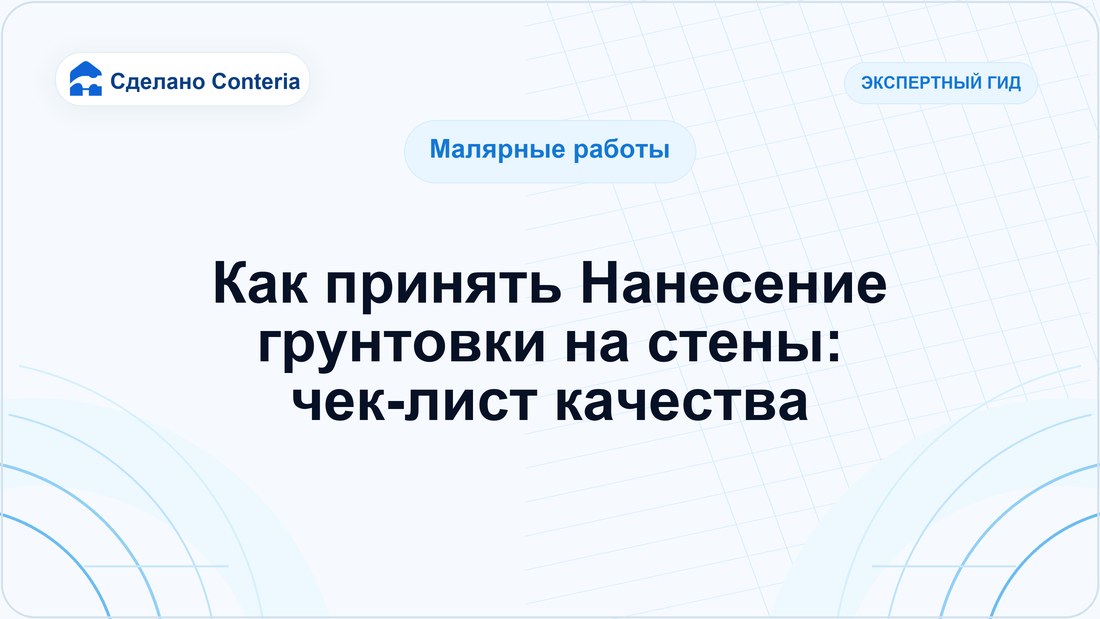 Сделано Conteria

ЭКСПЕРТНЫЙ ГИД

Малярные работы

Как принять Нанесение грунтовки на стены: чек-лист качества